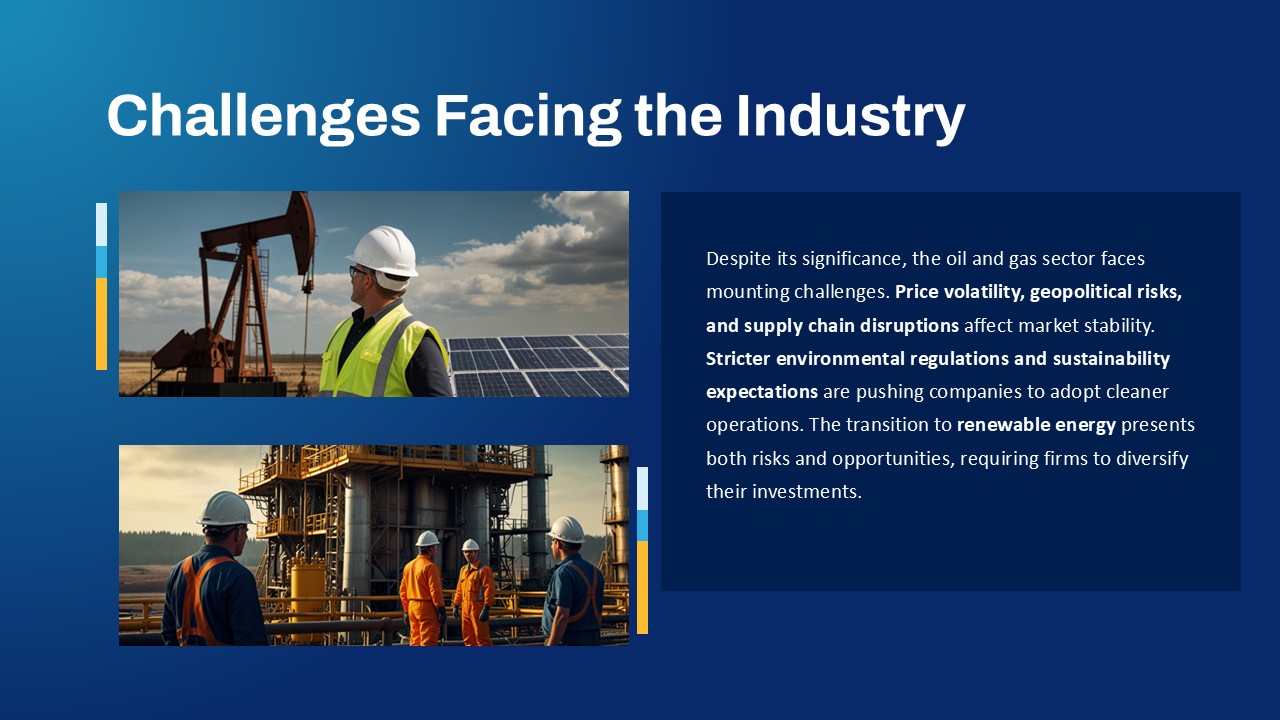 Challenges Facing the Industry

Despite its significance, the oil and gas sector faces mounting challenges. Price volatility, geopolitical risks, and supply chain disruptions affect market stability. Stricter environmental regulations and sustainability expectations are pushing companies to adopt cleaner operations. The transition to renewable energy presents both risks and opportunities, requiring firms to diversify their investments.